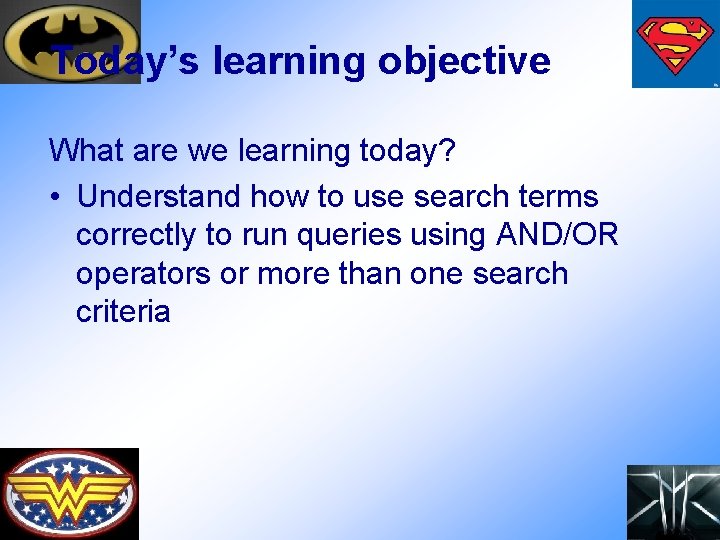 Today's learning objective

What are we learning today?

• Understand how to use search terms correctly to run queries using AND/OR operators or more than one search criteria